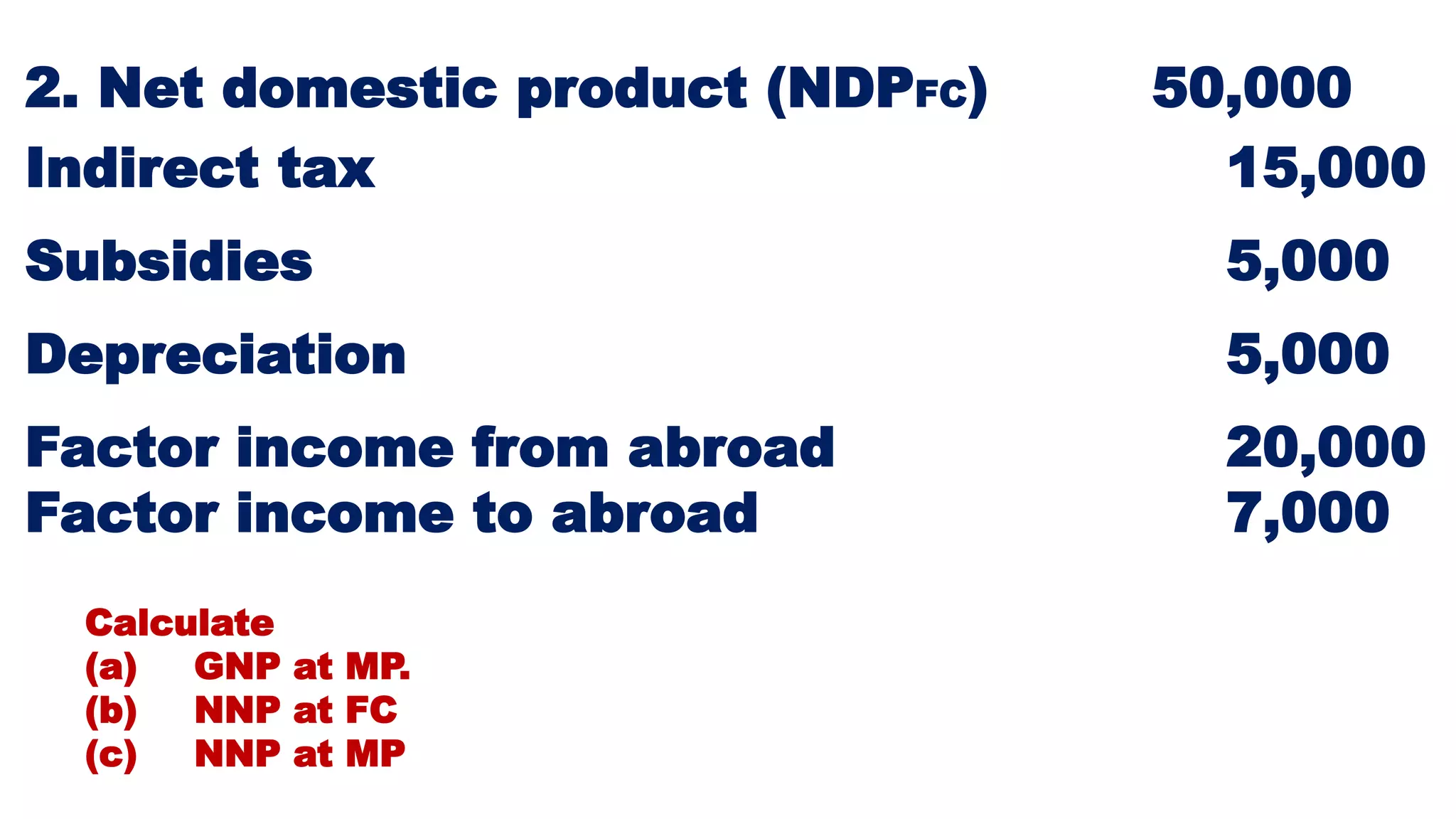 2. Net domestic product (NDP$_{FC}$) 50,000

Indirect tax 15,000

Subsidies 5,000

Depreciation 5,000

Factor income from abroad 20,000

Factor income to abroad 7,000

Calculate
(a) GNP at MP.
(b) NNP at FC
(c) NNP at MP